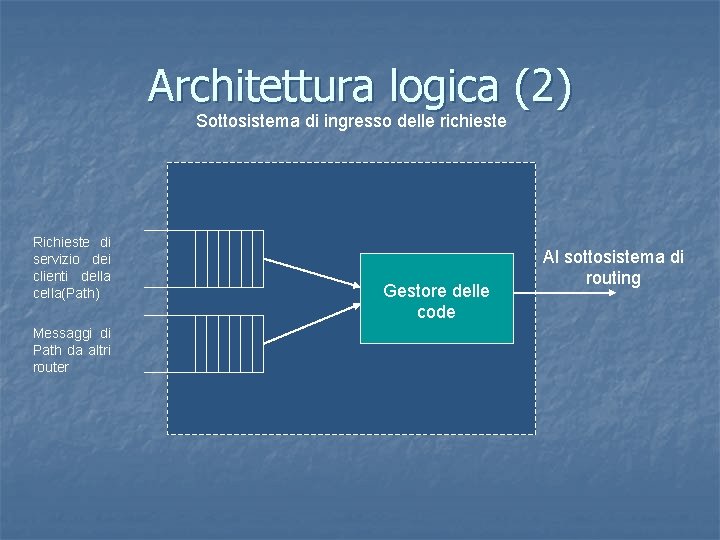 Architettura logica (2)
Sottosistema di ingresso delle richieste

Richieste di servizio dei clienti della cella(Path)

Messaggi di Path da altri router

Gestore delle code

Al sottosistema di routing